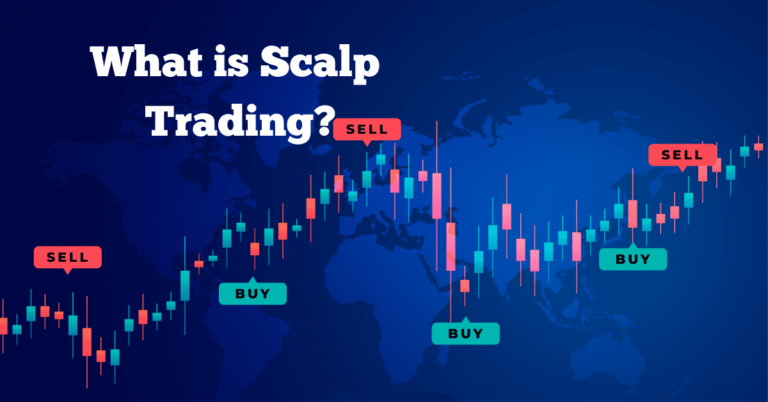 What is Scalp Trading?

SELL

SELL

SELL

BUY

BUY

BUY